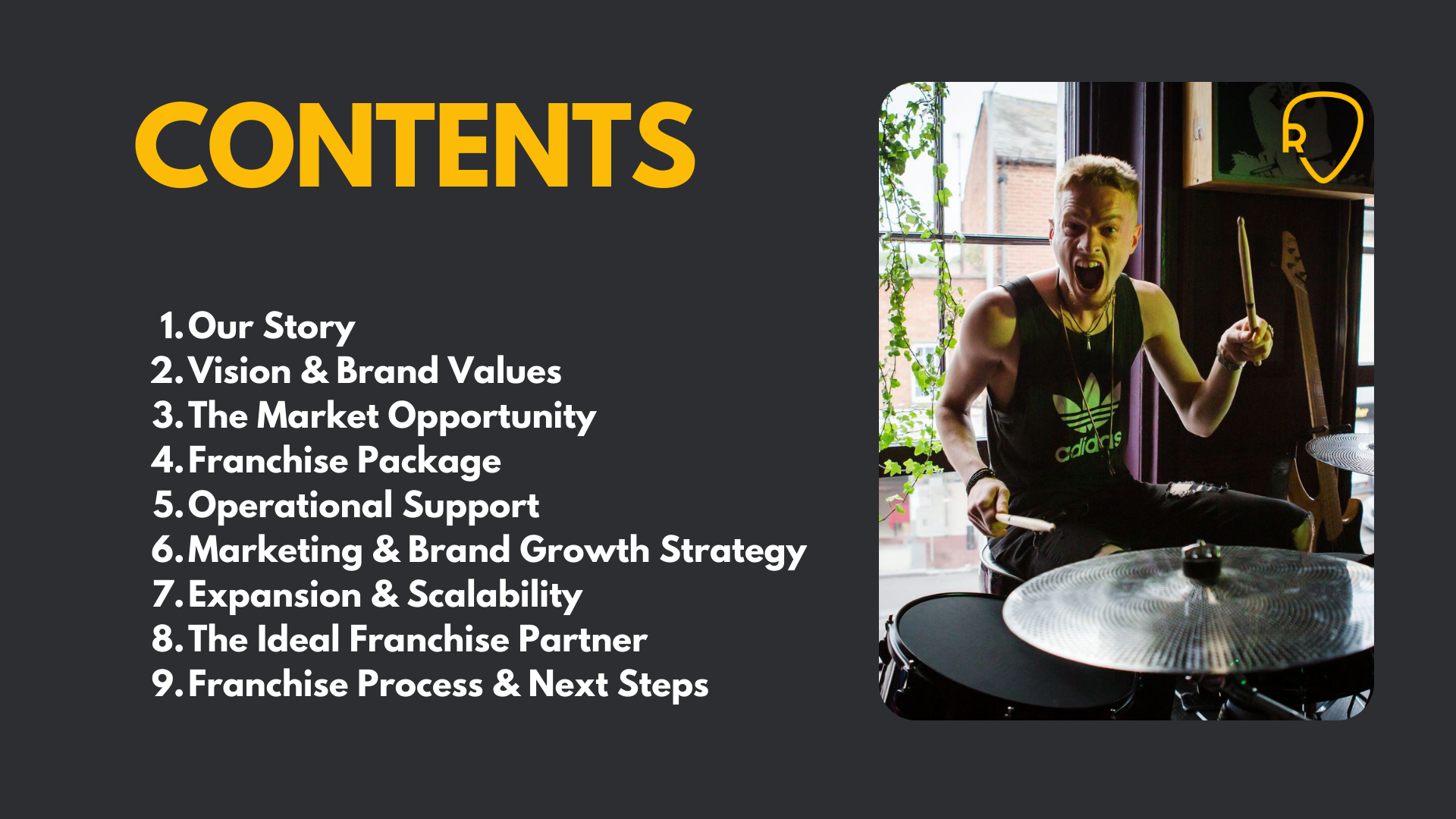 CONTENTS

1. Our Story
2. Vision & Brand Values
3. The Market Opportunity
4. Franchise Package
5. Operational Support
6. Marketing & Brand Growth Strategy
7. Expansion & Scalability
8. The Ideal Franchise Partner
9. Franchise Process & Next Steps

R

adidas